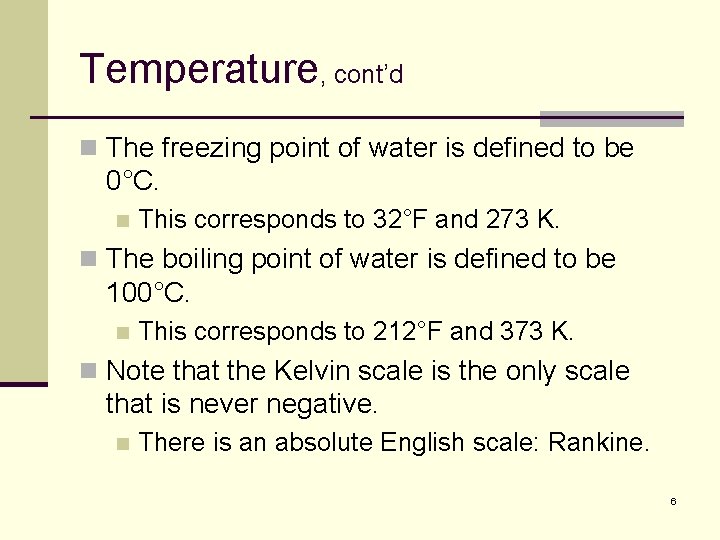 Temperature, cont'd

The freezing point of water is defined to be 0°C.

This corresponds to 32°F and 273 K.

The boiling point of water is defined to be 100°C.

This corresponds to 212°F and 373 K.

Note that the Kelvin scale is the only scale that is never negative.

There is an absolute English scale: Rankine.

6